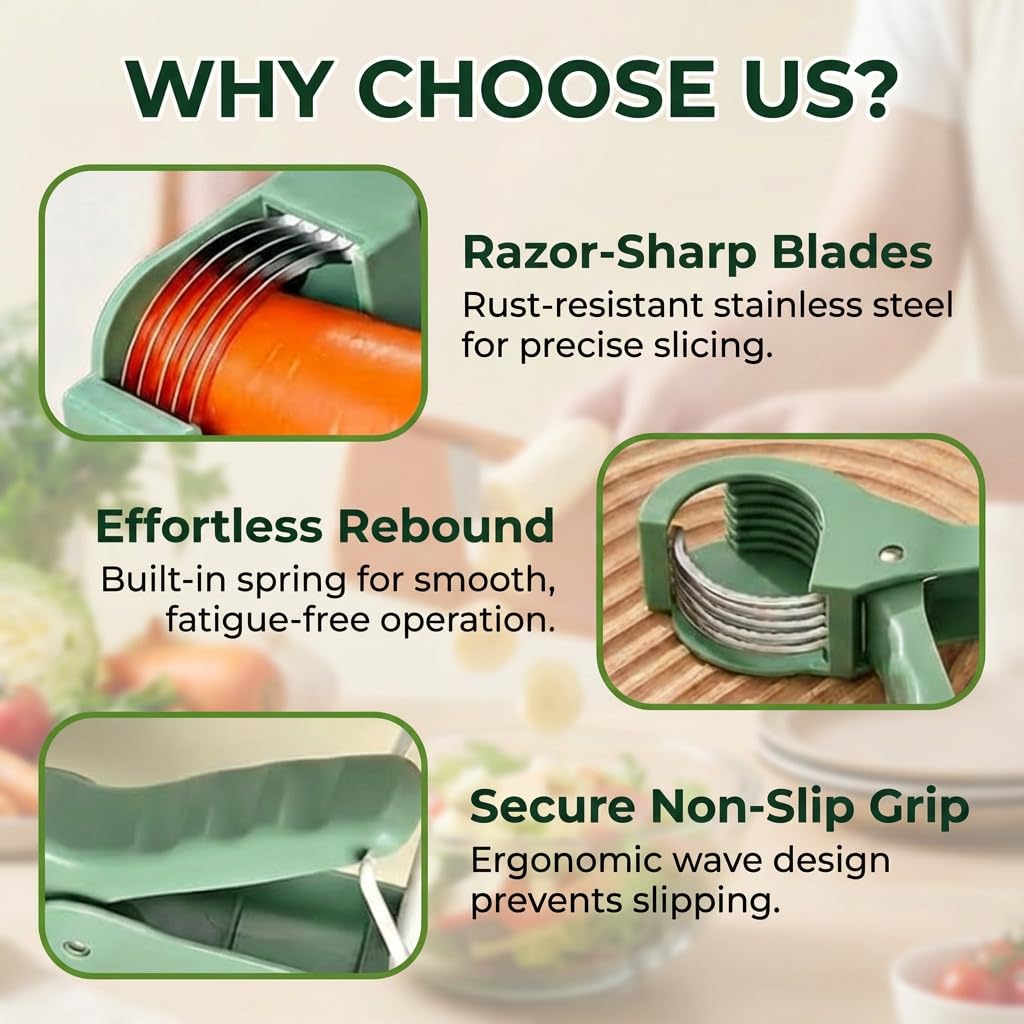 WHY CHOOSE US?

Razor-Sharp Blades
Rust-resistant stainless steel for precise slicing.

Effortless Rebound
Built-in spring for smooth, fatigue-free operation.

Secure Non-Slip Grip
Ergonomic wave design prevents slipping.